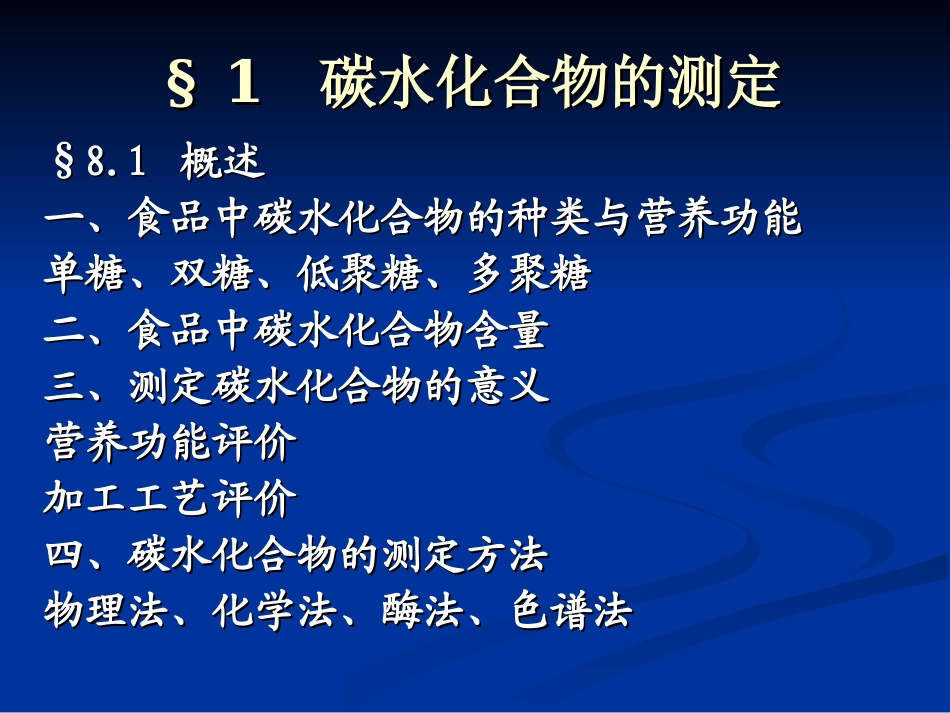 § 1　碳水化合物的测定

§8.1 概述
一、食品中碳水化合物的种类与营养功能
单糖、双糖、低聚糖、多聚糖
二、食品中碳水化合物含量
三、测定碳水化合物的意义
营养功能评价
加工工艺评价
四、碳水化合物的测定方法
物理法、化学法、酶法、色谱法